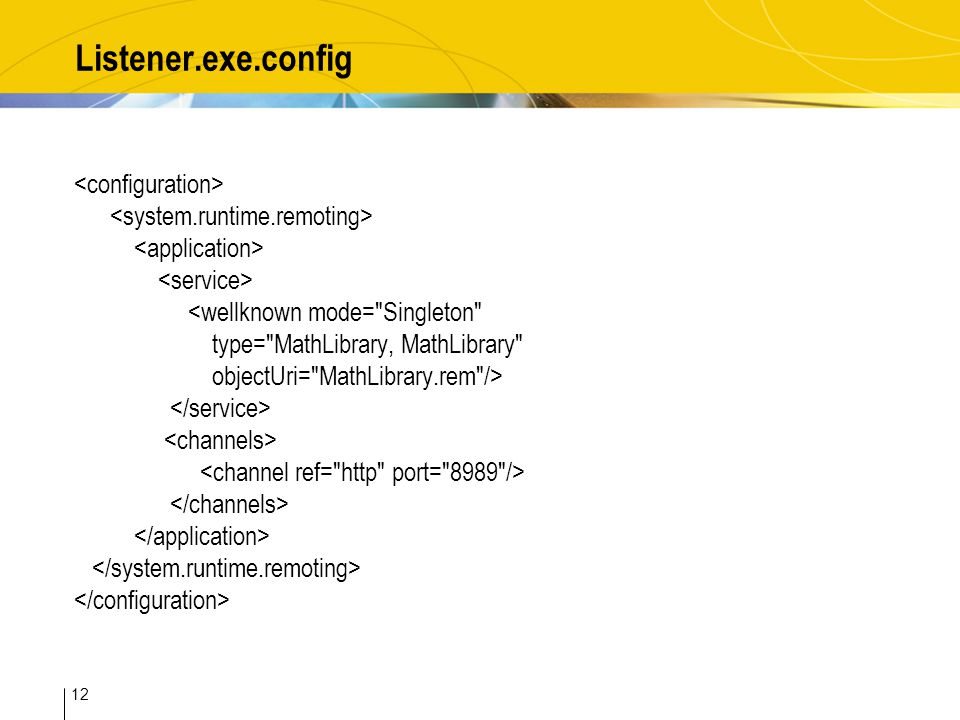 Listener.exe.config

<configuration>
  <system.runtime.remoting>
    <application>
      <service>
        <wellknown mode="Singleton"
          type="MathLibrary, MathLibrary"
          objectUri="MathLibrary.rem"/>
      </service>
      <channels>
        <channel ref="http" port="8989"/>
      </channels>
    </application>
  </system.runtime.remoting>
</configuration>

12